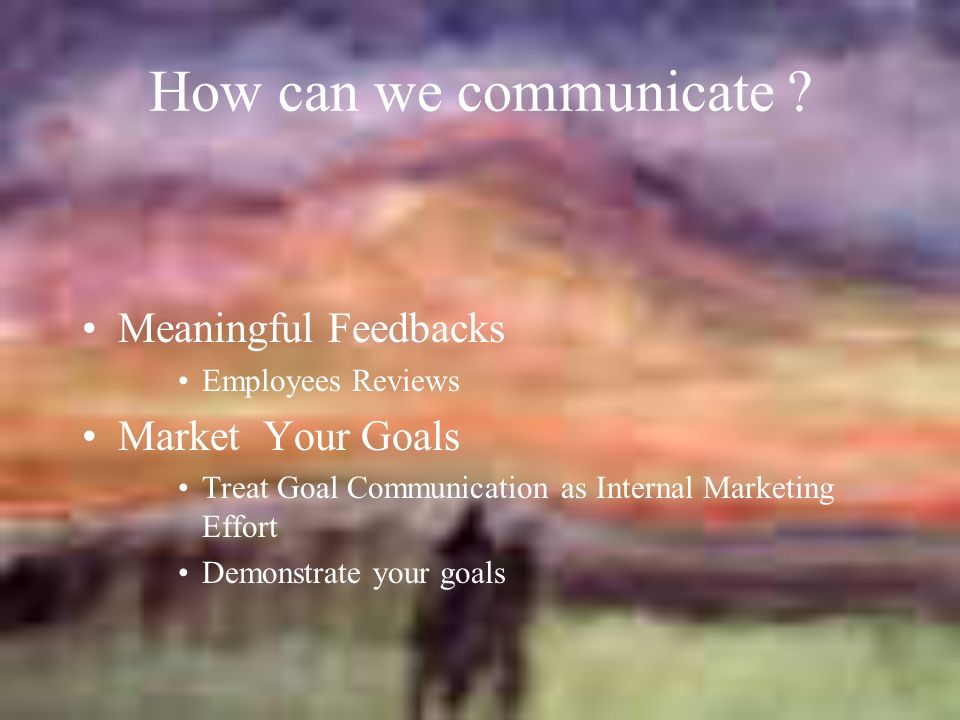 How can we communicate ?

• Meaningful Feedbacks
  • Employees Reviews
• Market Your Goals
  • Treat Goal Communication as Internal Marketing Effort
  • Demonstrate your goals